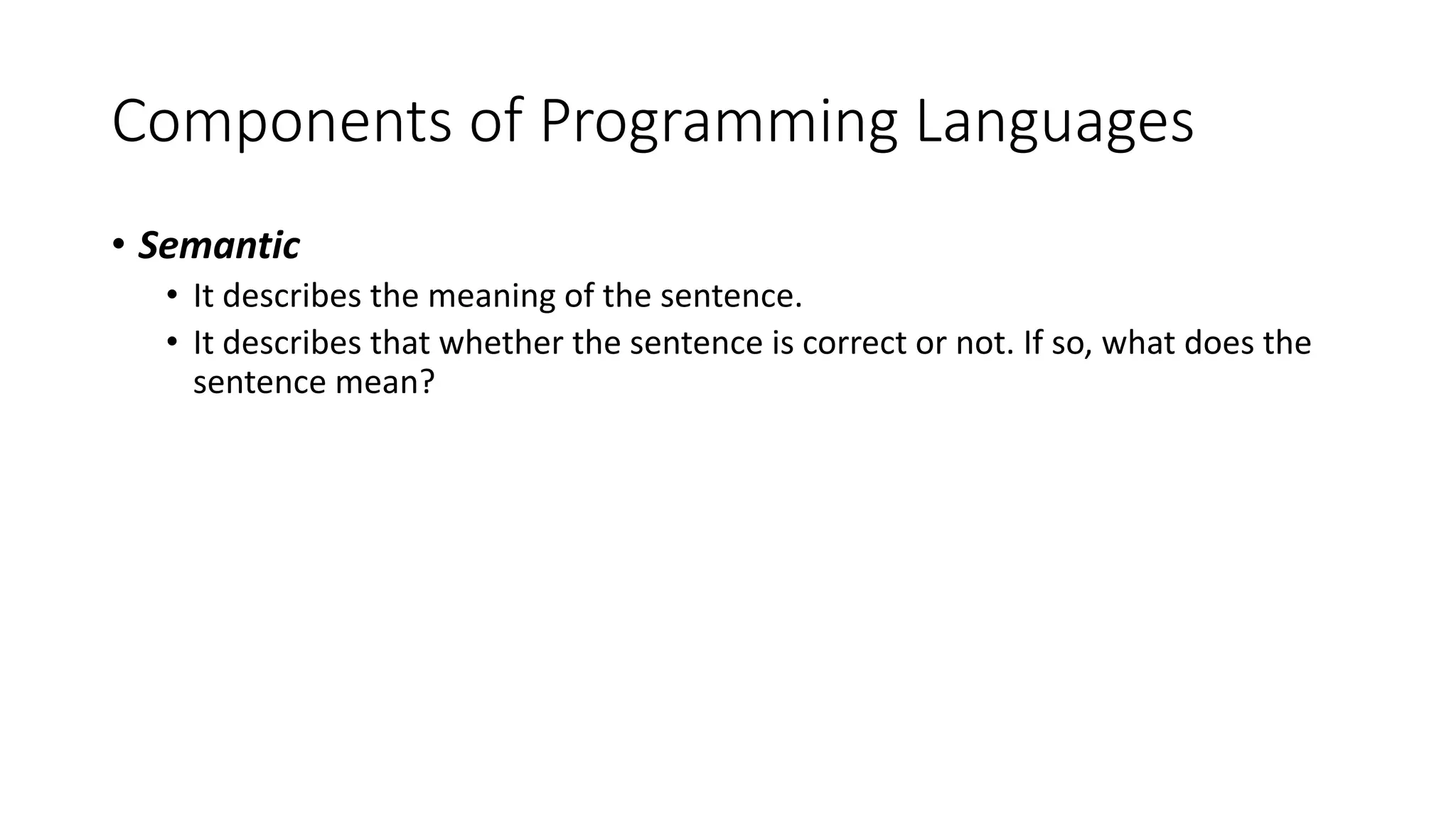 Components of Programming Languages

• Semantic
  • It describes the meaning of the sentence.
  • It describes that whether the sentence is correct or not. If so, what does the sentence mean?